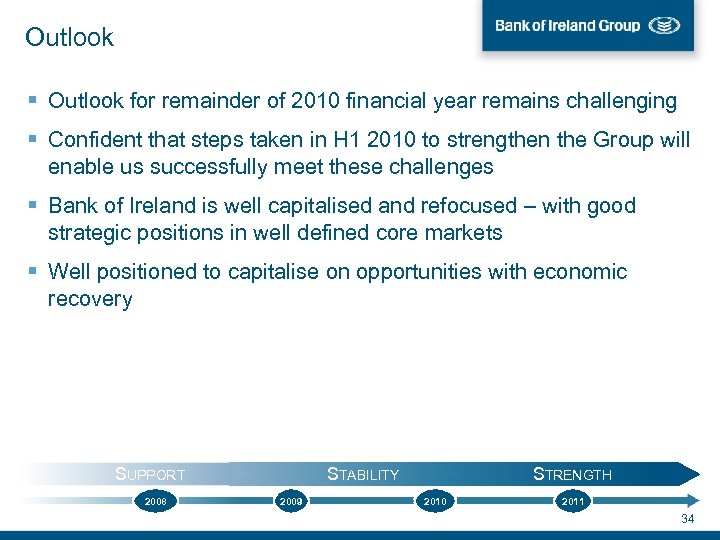 Outlook

Bank of Ireland Group

▪ Outlook for remainder of 2010 financial year remains challenging

▪ Confident that steps taken in H1 2010 to strengthen the Group will enable us successfully meet these challenges

▪ Bank of Ireland is well capitalised and refocused – with good strategic positions in well defined core markets

▪ Well positioned to capitalise on opportunities with economic recovery

SUPPORT STABILITY STRENGTH

2008 2009 2010 2011

34